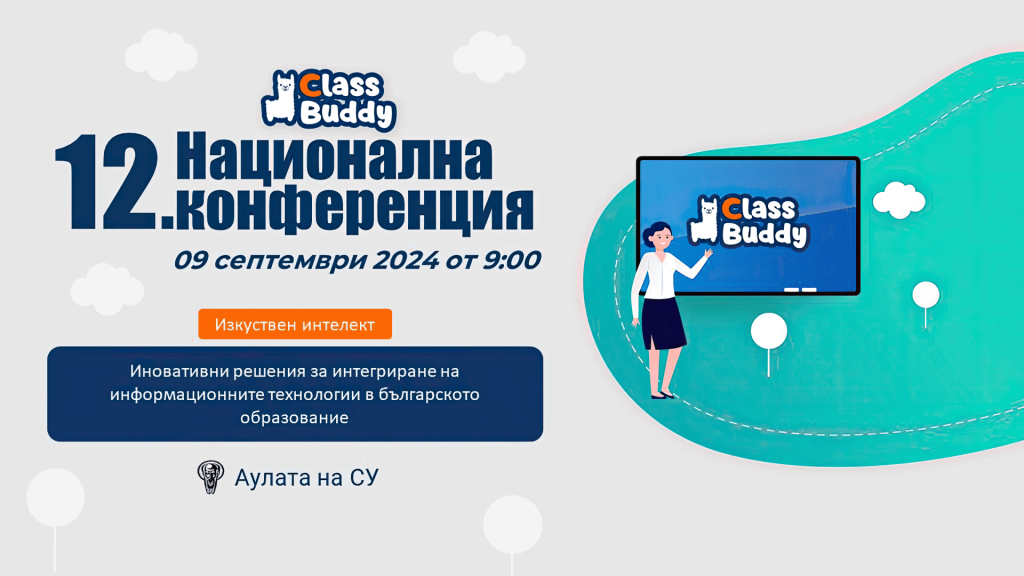 Class Buddy

12. Национална конференция

09 септември 2024 от 9:00

Изкуствен интелект

Иновативни решения за интегриране на информационните технологии в българското образование

Аулата на СУ

Class Buddy